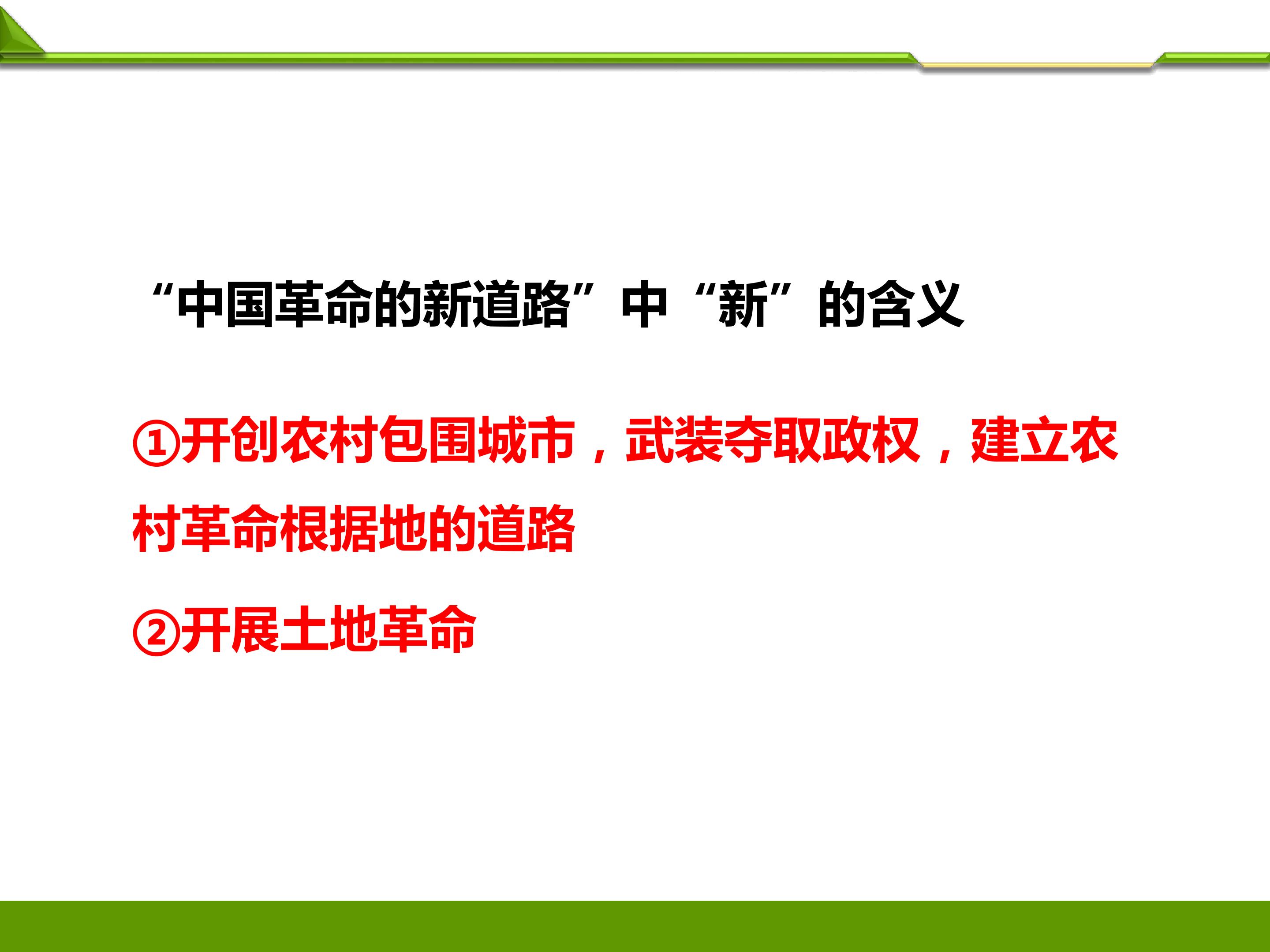 “中国革命的新道路”中“新”的含义

①开创农村包围城市，武装夺取政权，建立农村革命根据地的道路

②开展土地革命